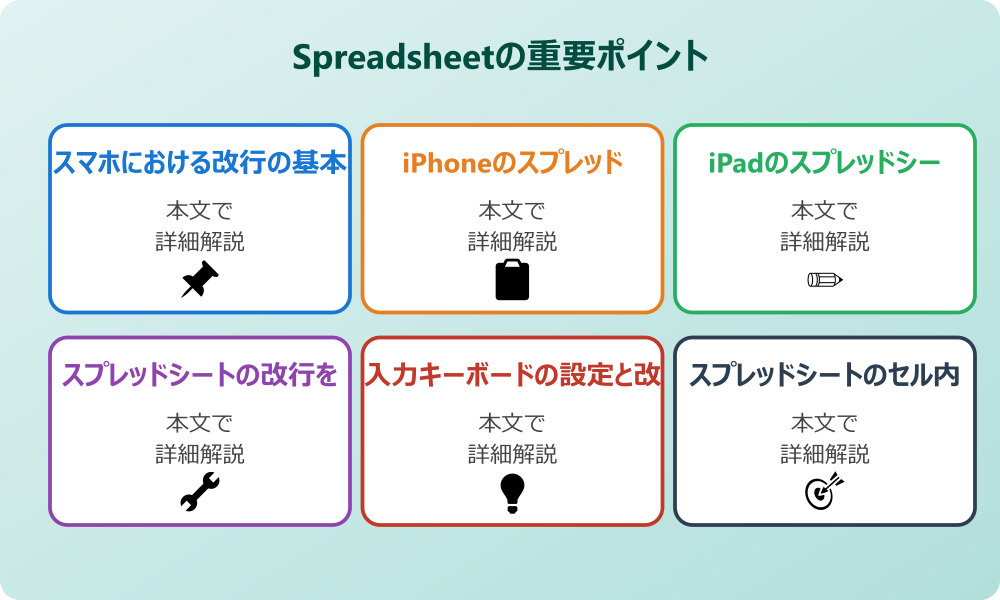 Spreadsheetの重要ポイント

スマホにおける改行の基本

本文で
詳細解説

iPhoneのスプレッド

本文で
詳細解説

iPadのスプレッドシー

本文で
詳細解説

スプレッドシートの改行を

本文で
詳細解説

入力キーボードの設定と改

本文で
詳細解説

スプレッドシートのセル内

本文で
詳細解説